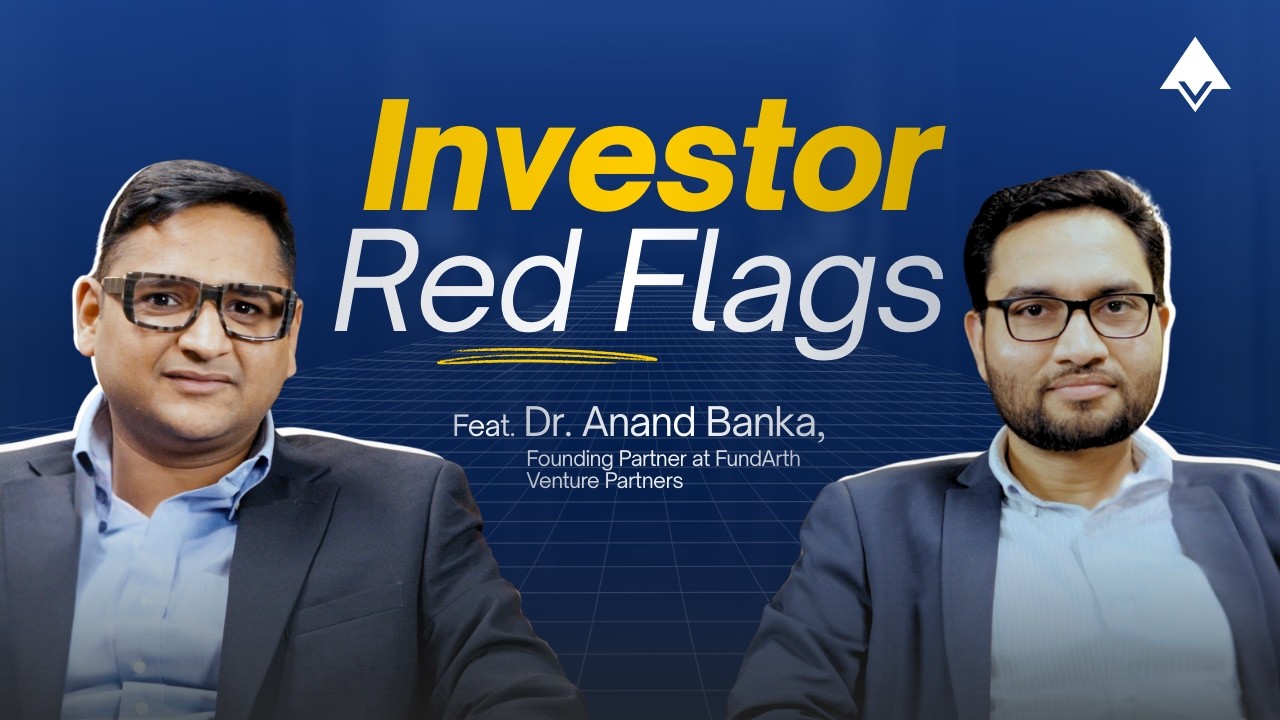 Investor
Red Flags

Feat. Dr. Anand Banka,
Founding Partner at FundArth Venture Partners